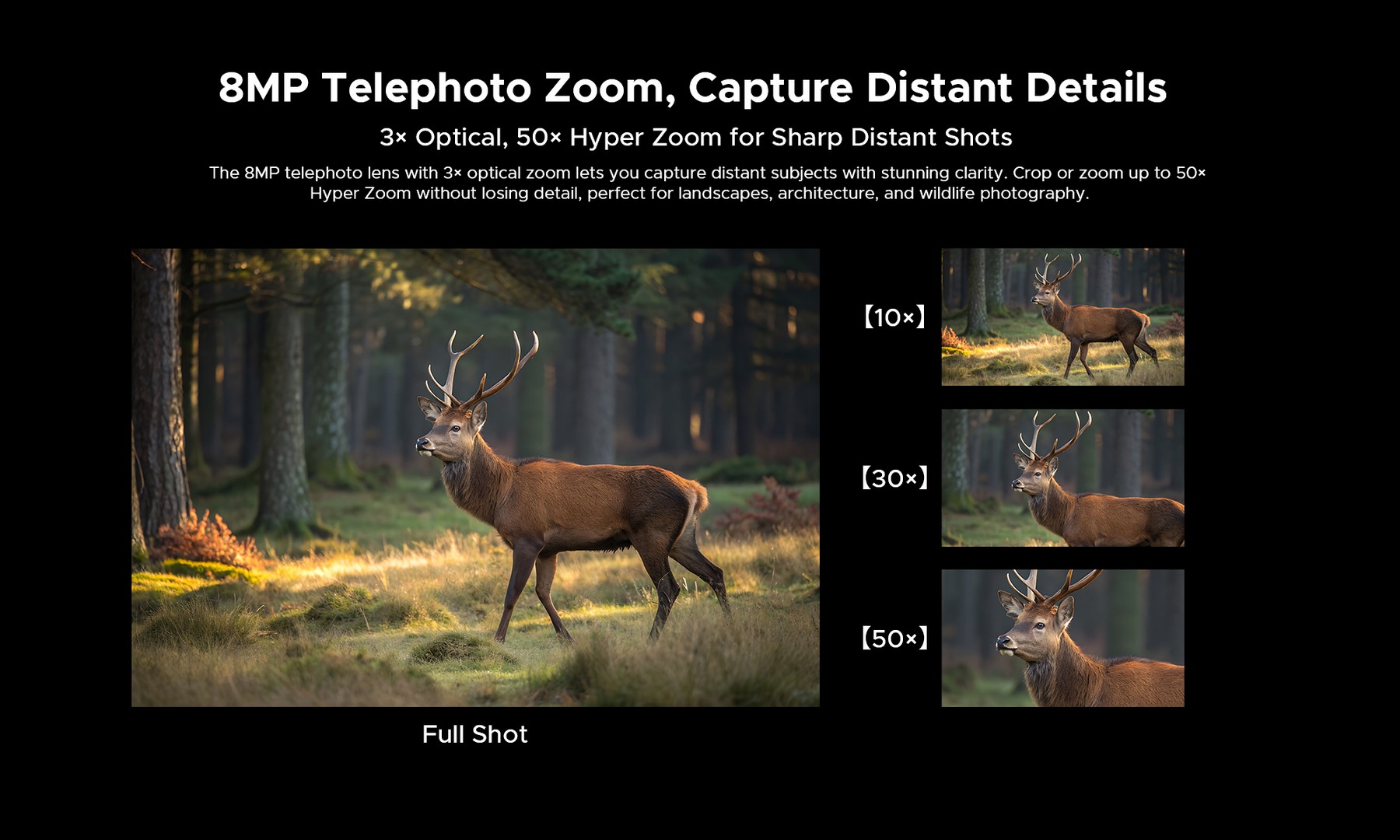 8MP Telephoto Zoom, Capture Distant Details

3× Optical, 50× Hyper Zoom for Sharp Distant Shots

The 8MP telephoto lens with 3× optical zoom lets you capture distant subjects with stunning clarity. Crop or zoom up to 50× Hyper Zoom without losing detail, perfect for landscapes, architecture, and wildlife photography.

Full Shot

【10×】

【30×】

【50×】